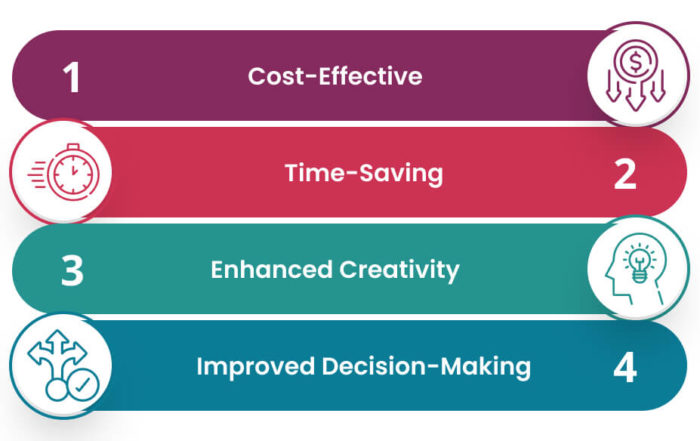 1 Cost-Effective

Time-Saving 2

3 Enhanced Creativity

Improved Decision-Making 4